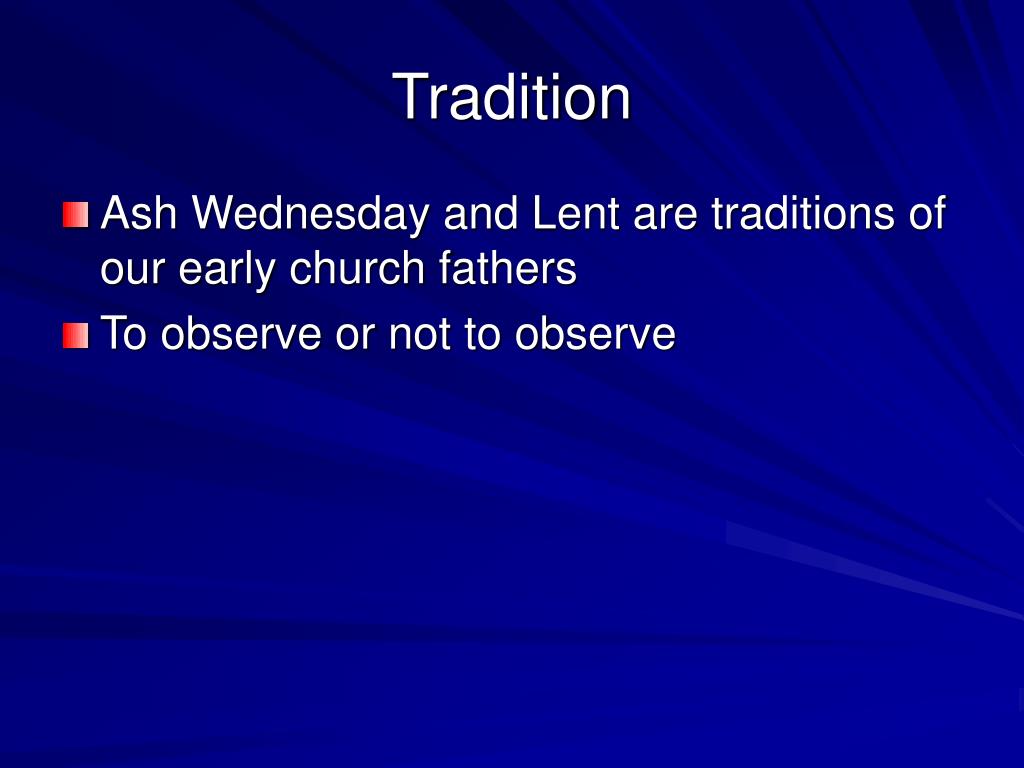 Tradition

Ash Wednesday and Lent are traditions of our early church fathers

To observe or not to observe